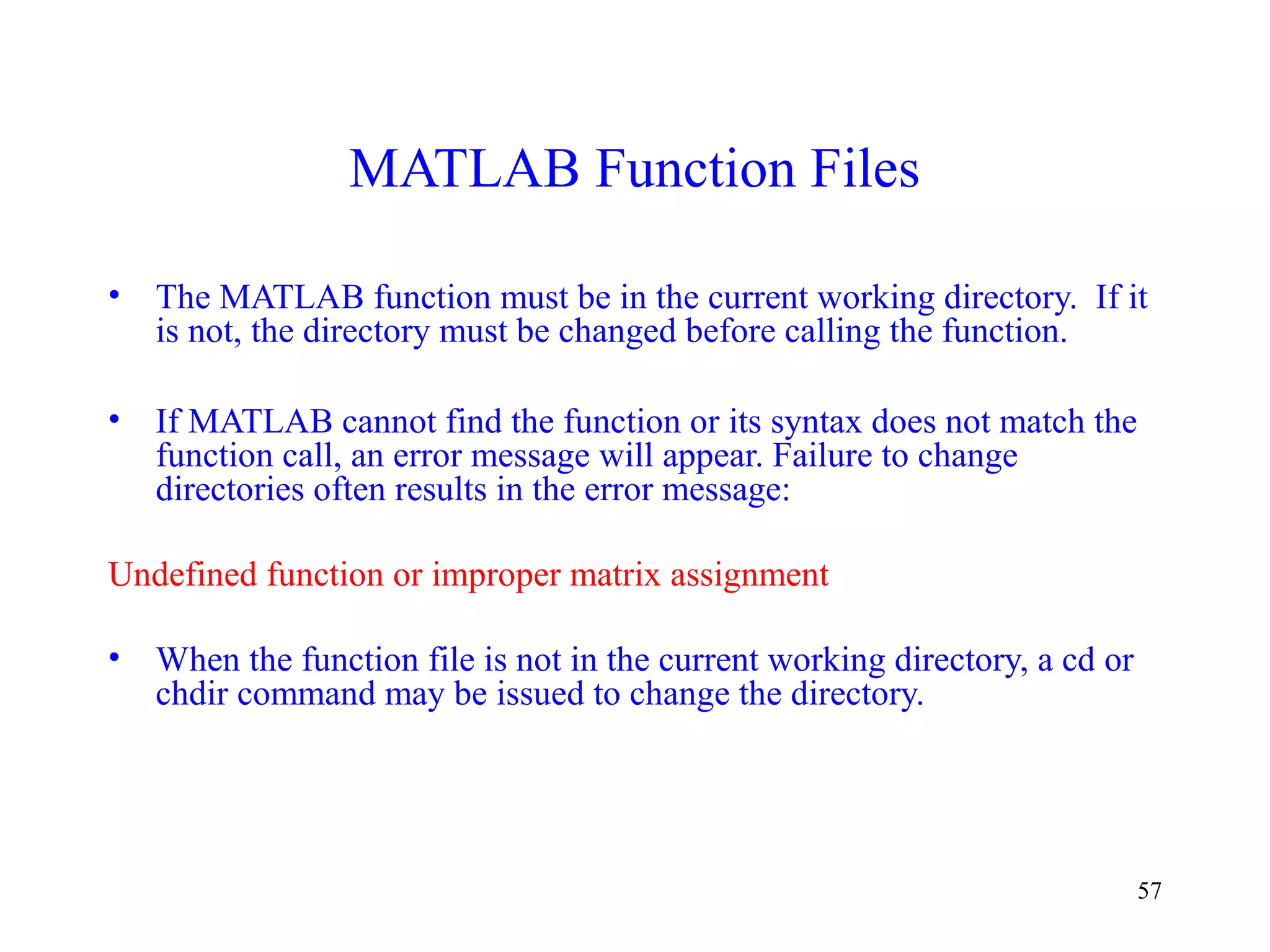 MATLAB Function Files

• The MATLAB function must be in the current working directory. If it is not, the directory must be changed before calling the function.

• If MATLAB cannot find the function or its syntax does not match the function call, an error message will appear. Failure to change directories often results in the error message:

Undefined function or improper matrix assignment

• When the function file is not in the current working directory, a cd or chdir command may be issued to change the directory.

57